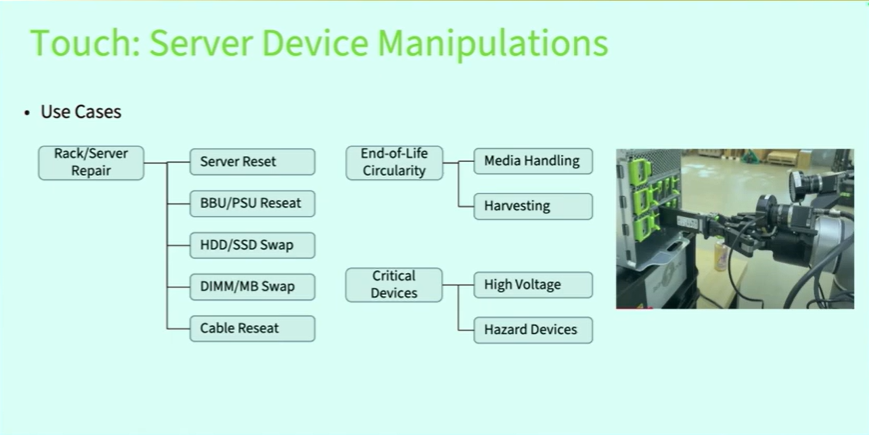 Touch: Server Device Manipulations

• Use Cases

Rack/Server Repair

Server Reset

BBU/PSU Reseat

HDD/SSD Swap

DIMM/MB Swap

Cable Reseat

End-of-Life Circularity

Media Handling

Harvesting

Critical Devices

High Voltage

Hazard Devices